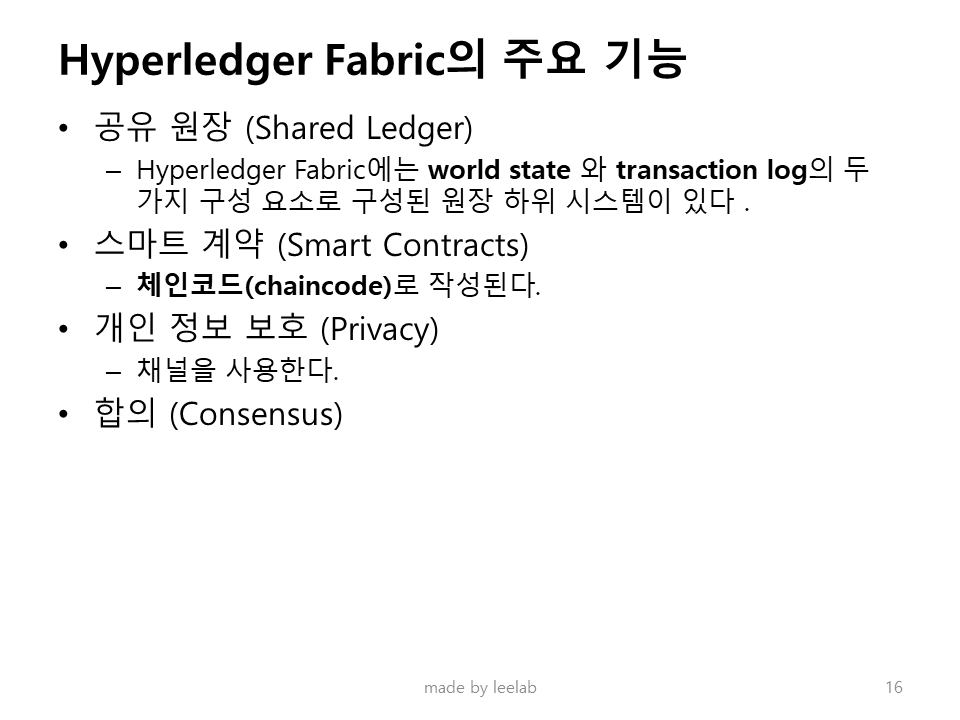 Hyperledger Fabric의 주요 기능

• 공유 원장 (Shared Ledger)
  – Hyperledger Fabric에는 world state 와 transaction log의 두 가지 구성 요소로 구성된 원장 하위 시스템이 있다 .
• 스마트 계약 (Smart Contracts)
  – 체인코드(chaincode)로 작성된다.
• 개인 정보 보호 (Privacy)
  – 채널을 사용한다.
• 합의 (Consensus)

made by leelab

16